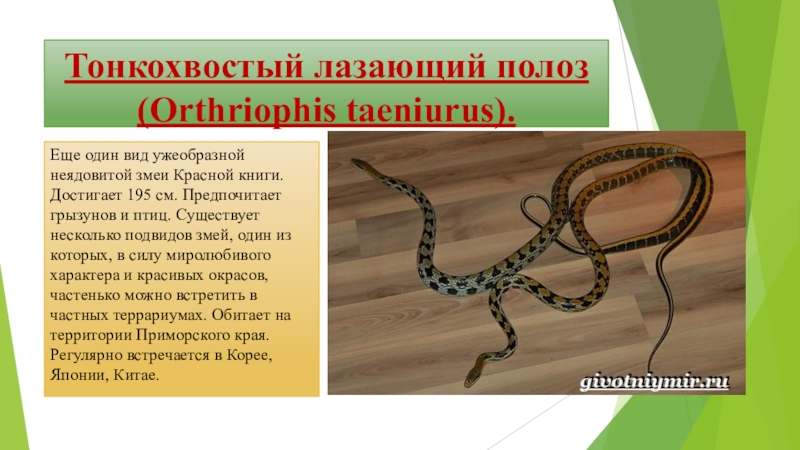 Тонкохвостый лазающий полоз (Orthriophis taeniurus).

Еще один вид ужеобразной неядовитой змеи Красной книги. Достигает 195 см. Предпочитает грызунов и птиц. Существует несколько подвидов змей, один из которых, в силу миролюбивого характера и красивых окрасов, частенько можно встретить в частных террариумах. Обитает на территории Приморского края. Регулярно встречается в Корее, Японии, Китае.

givotniymir.ru